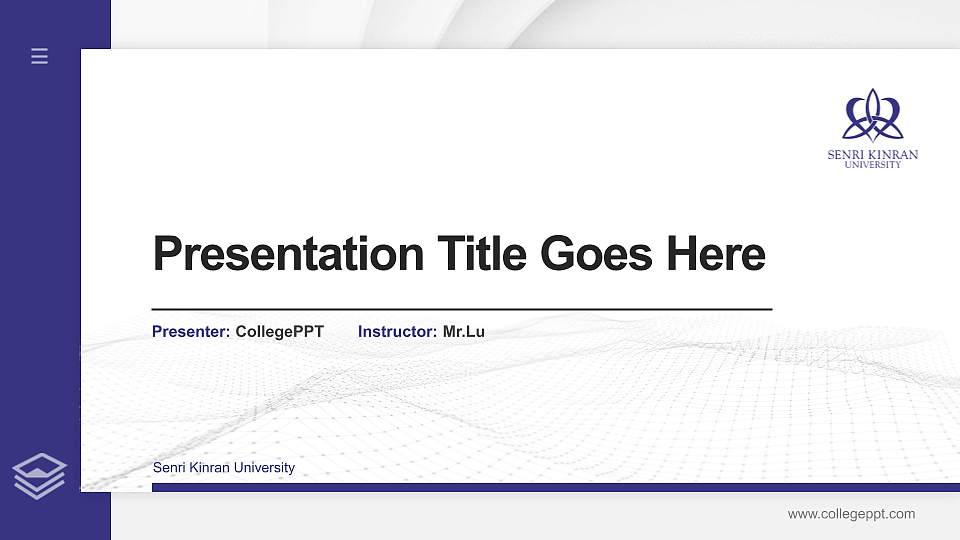 SENRI KINRAN
UNIVERSITY

Presentation Title Goes Here

Presenter: CollegePPT Instructor: Mr.Lu

Senri Kinran University

www.collegeppt.com